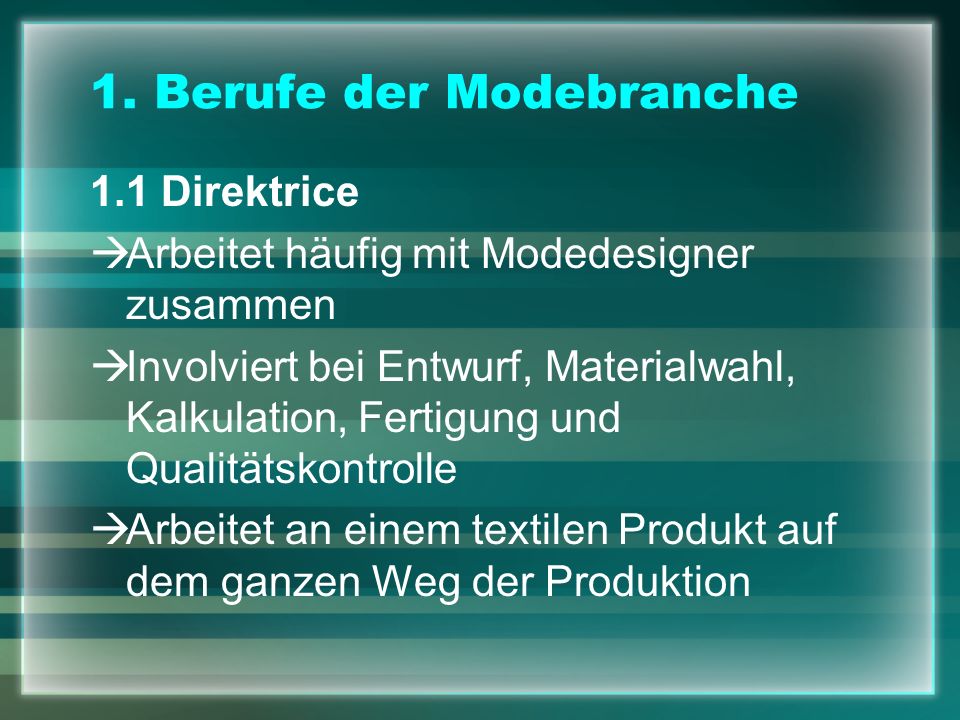 1. Berufe der Modebranche

1.1 Direktrice

→Arbeitet häufig mit Modedesigner zusammen

→Involviert bei Entwurf, Materialwahl, Kalkulation, Fertigung und Qualitätskontrolle

→Arbeitet an einem textilen Produkt auf dem ganzen Weg der Produktion